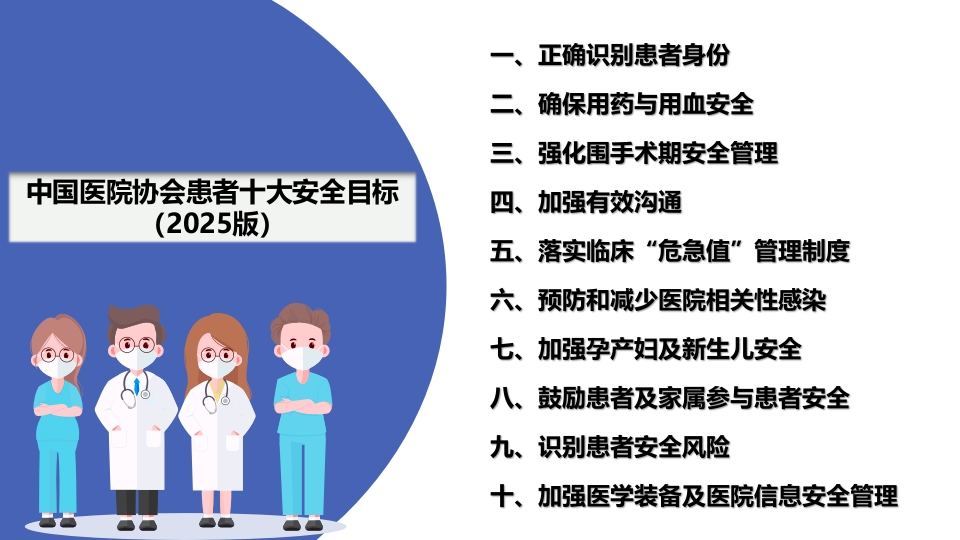 中国医院协会患者十大安全目标
(2025版)

一、正确识别患者身份

二、确保用药与用血安全

三、强化围手术期安全管理

四、加强有效沟通

五、落实临床“危急值”管理制度

六、预防和减少医院相关性感染

七、加强孕产妇及新生儿安全

八、鼓励患者及家属参与患者安全

九、识别患者安全风险

十、加强医学装备及医院信息安全管理